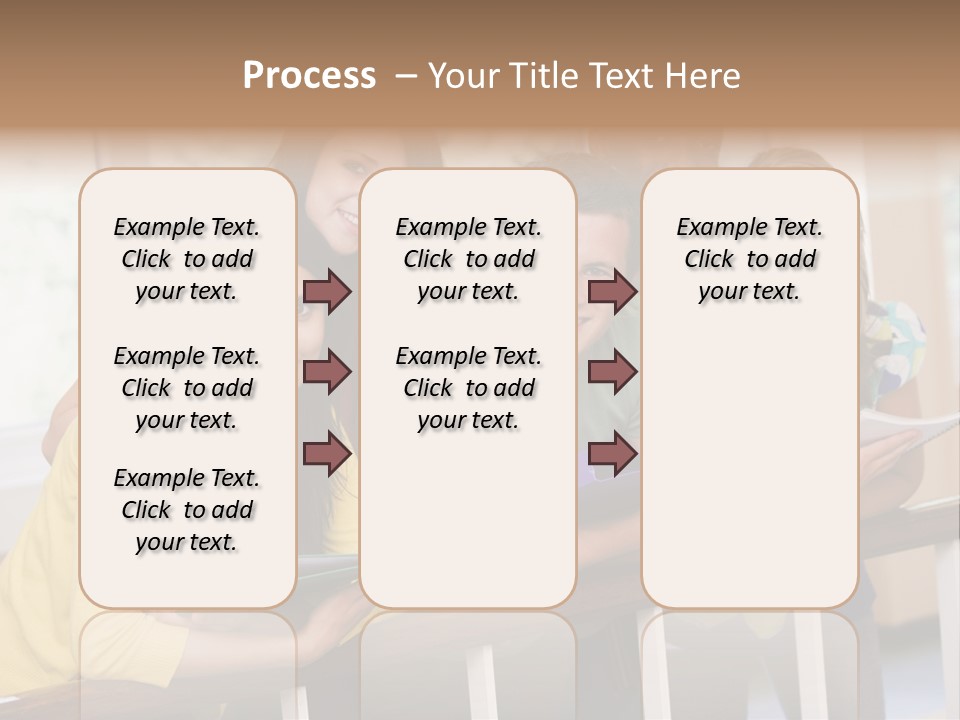 Process – Your Title Text Here

Example Text. Click to add your text.

Example Text. Click to add your text.

Example Text. Click to add your text.

Example Text. Click to add your text.

Example Text. Click to add your text.

Example Text. Click to add your text.